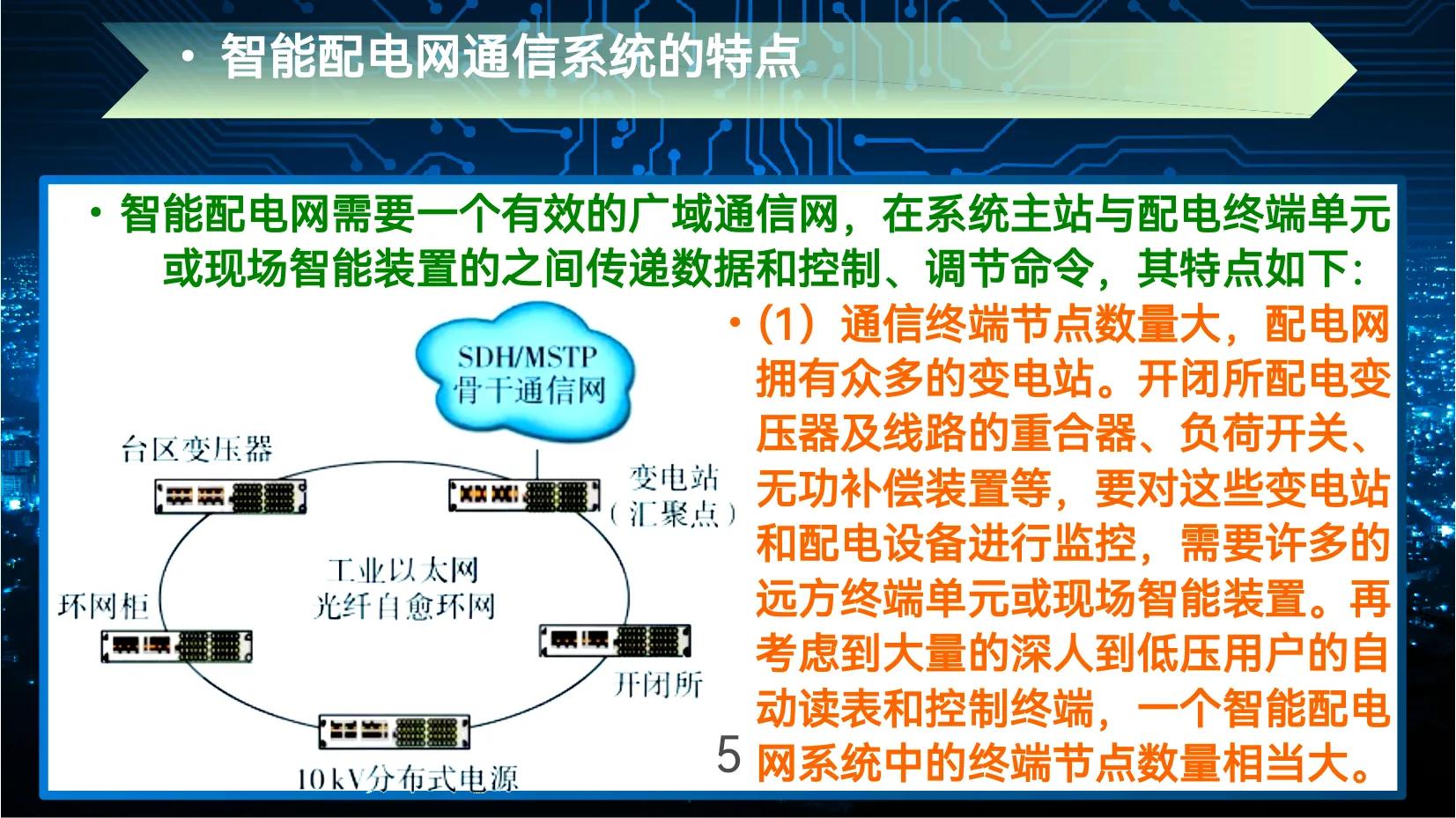 • 智能配电网通信系统的特点

• 智能配电网需要一个有效的广域通信网，在系统主站与配电终端单元或现场智能装置的之间传递数据和控制、调节命令，其特点如下：

SDH/MSTP
骨干通信网

台区变压器

变电站
（汇聚点）

工业以太网
光纤自愈环网

环网柜

开闭所

10 kV分布式电源

• (1）通信终端节点数量大，配电网拥有众多的变电站。开闭所配电变压器及线路的重合器、负荷开关、无功补偿装置等，要对这些变电站和配电设备进行监控，需要许多的远方终端单元或现场智能装置。再考虑到大量的深人到低压用户的自动读表和控制终端，一个智能配电网系统中的终端节点数量相当大。

5